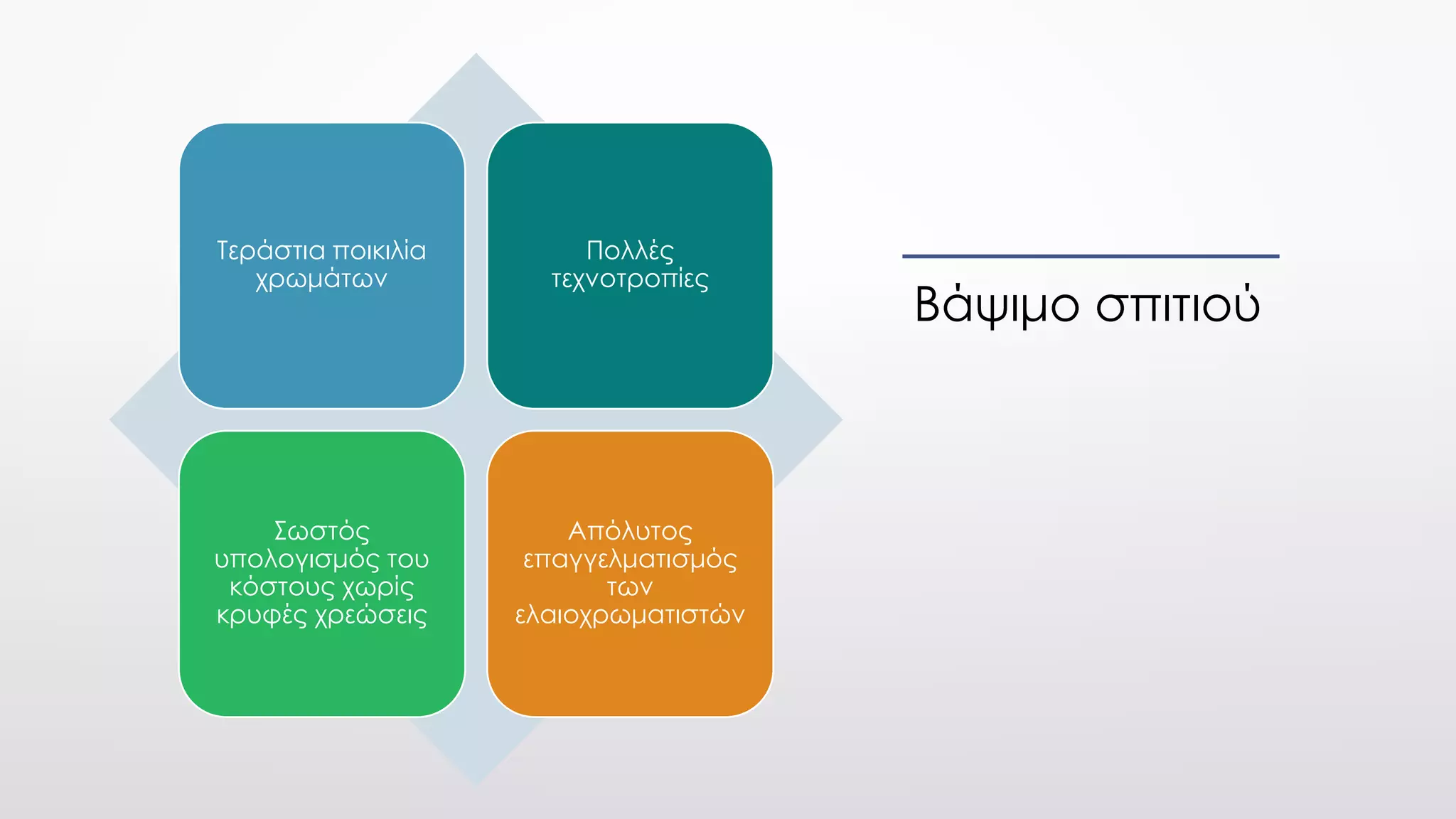 Τεράστια ποικιλία χρωμάτων

Πολλές τεχνοτροπίες

Σωστός υπολογισμός του κόστους χωρίς κρυφές χρεώσεις

Απόλυτος επαγγελματισμός των ελαιοχρωματιστών

Βάψιμο σπιτιού